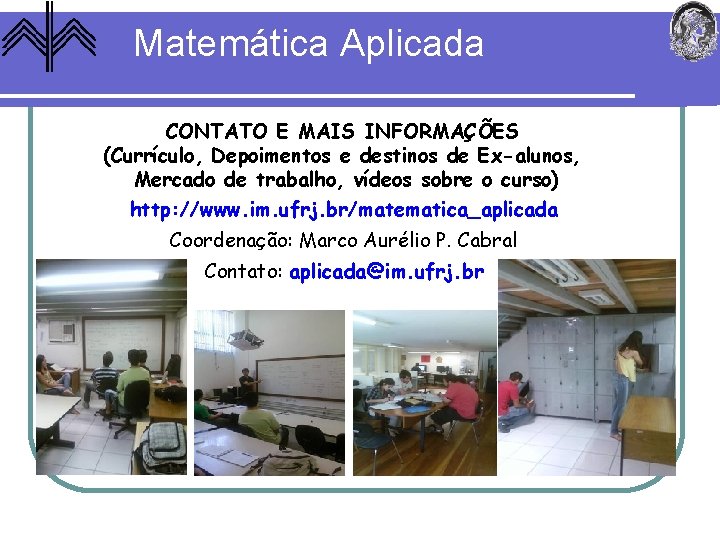 Matemática Aplicada

CONTATO E MAIS INFORMAÇÕES
(Currículo, Depoimentos e destinos de Ex-alunos, Mercado de trabalho, vídeos sobre o curso)

http://www.im.ufrj.br/matematica_aplicada

Coordenação: Marco Aurélio P. Cabral

Contato: aplicada@im.ufrj.br